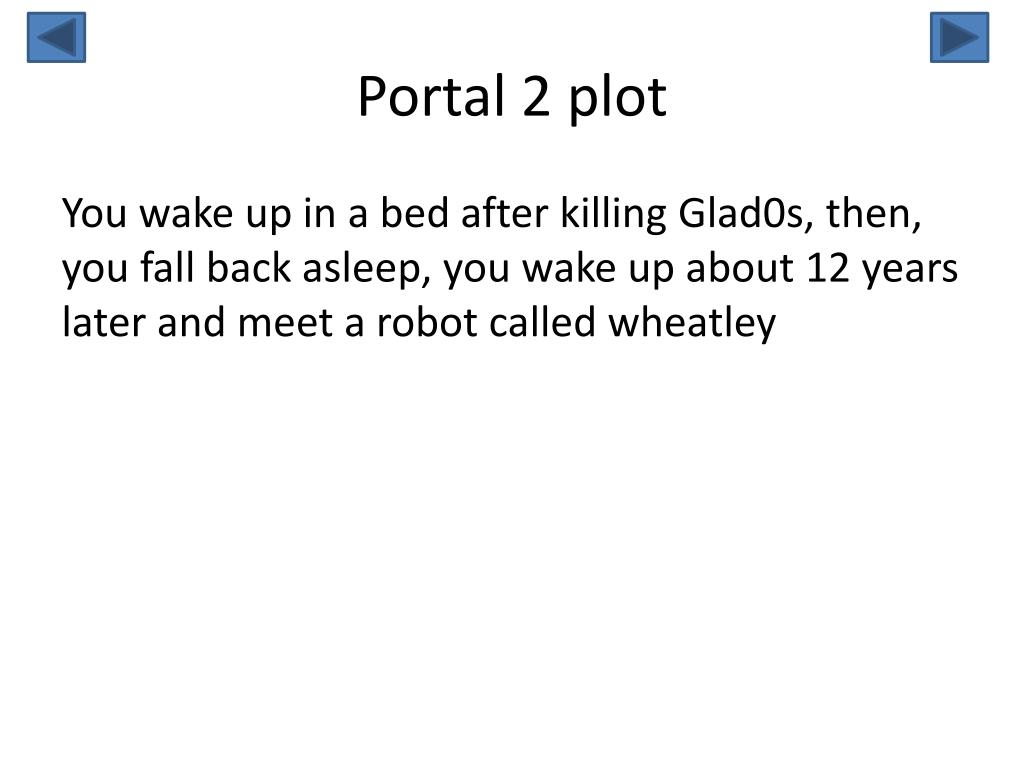 Portal 2 plot

You wake up in a bed after killing Glad0s, then, you fall back asleep, you wake up about 12 years later and meet a robot called wheatley